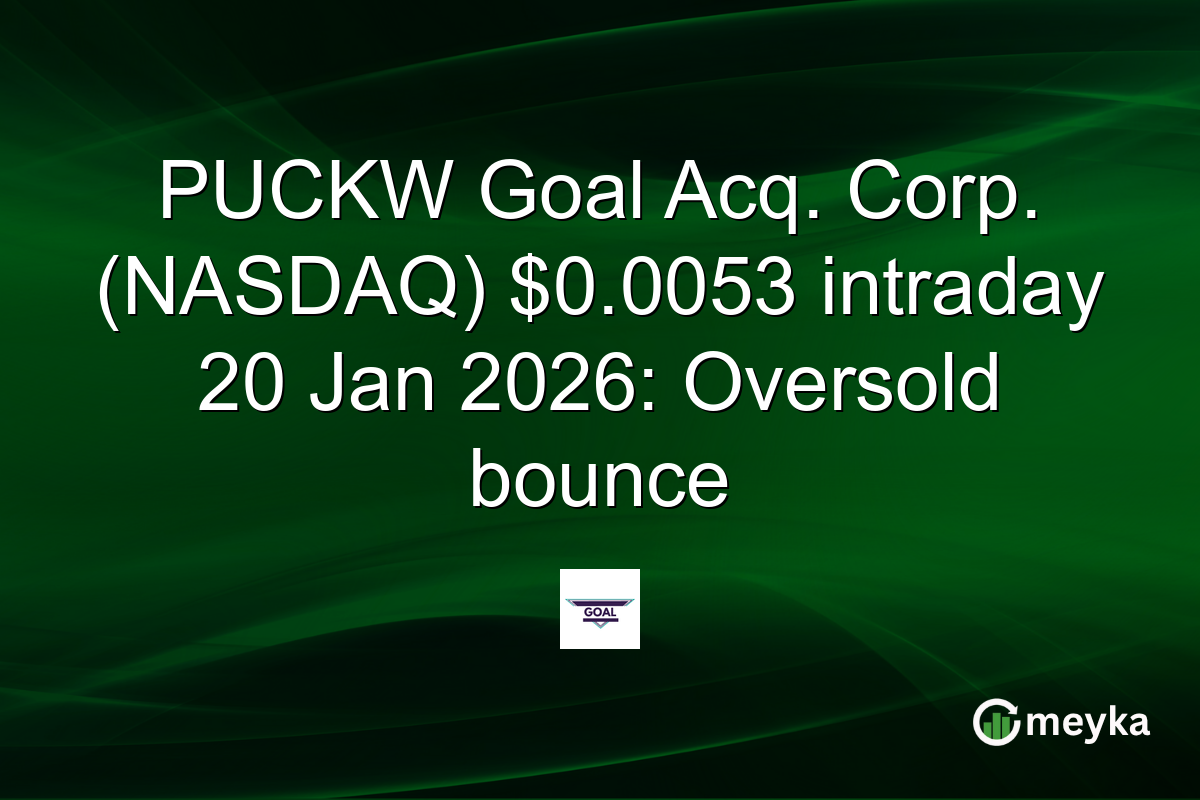 PUCKW Goal Acq. Corp. (NASDAQ) $0.0053 intraday 20 Jan 2026: Oversold bounce

GOAL

meyka